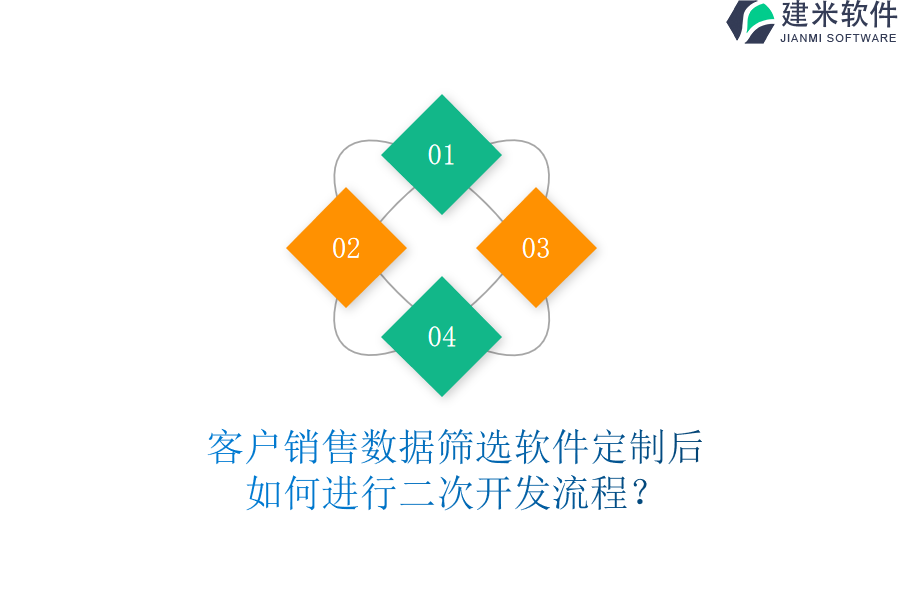 建米软件
JIANMI SOFTWARE

01

02

03

04

客户销售数据筛选软件定制后如何进行二次开发流程？